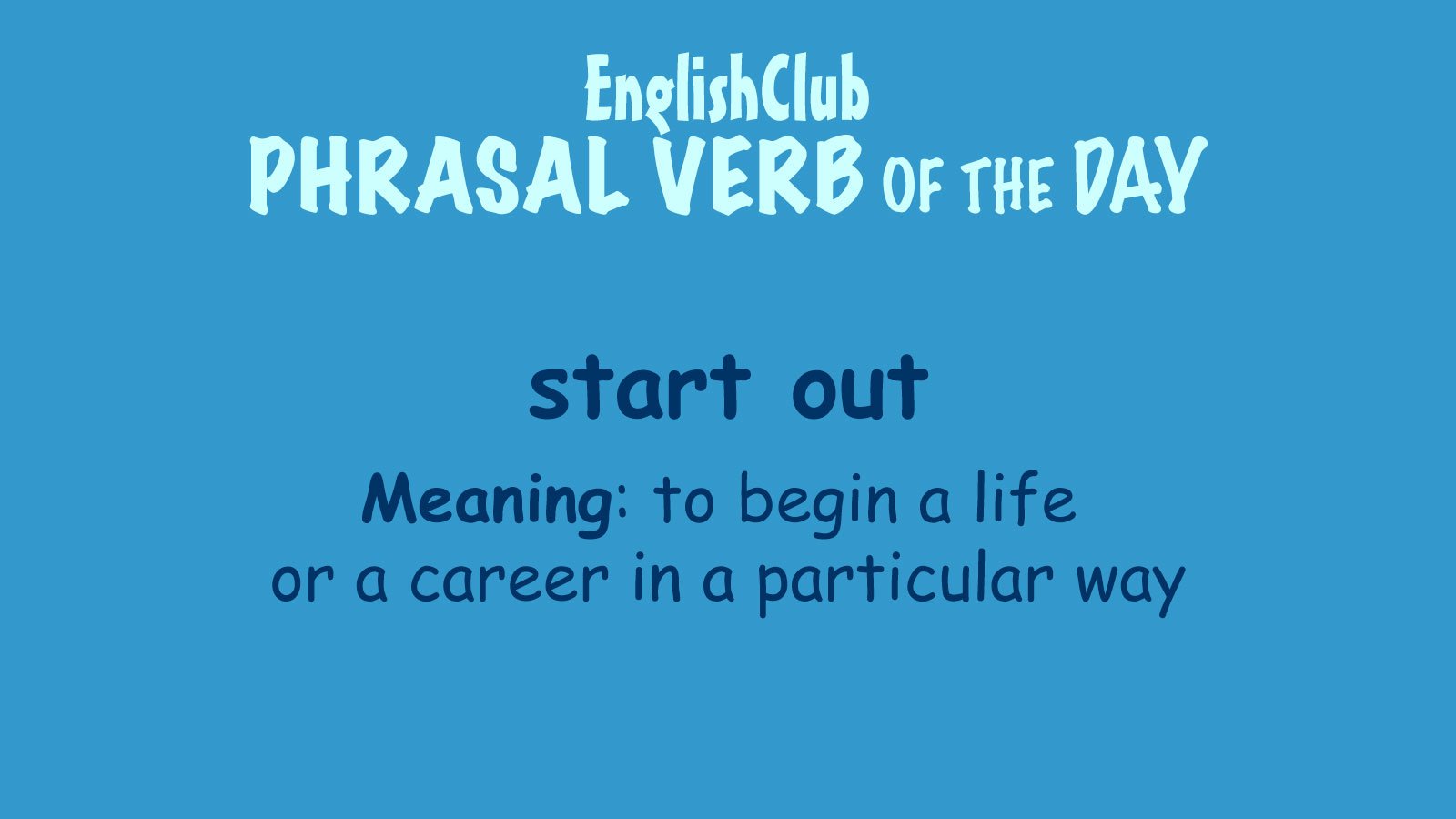 EnglishClub
PHRASAL VERB OF THE DAY

start out

Meaning: to begin a life or a career in a particular way